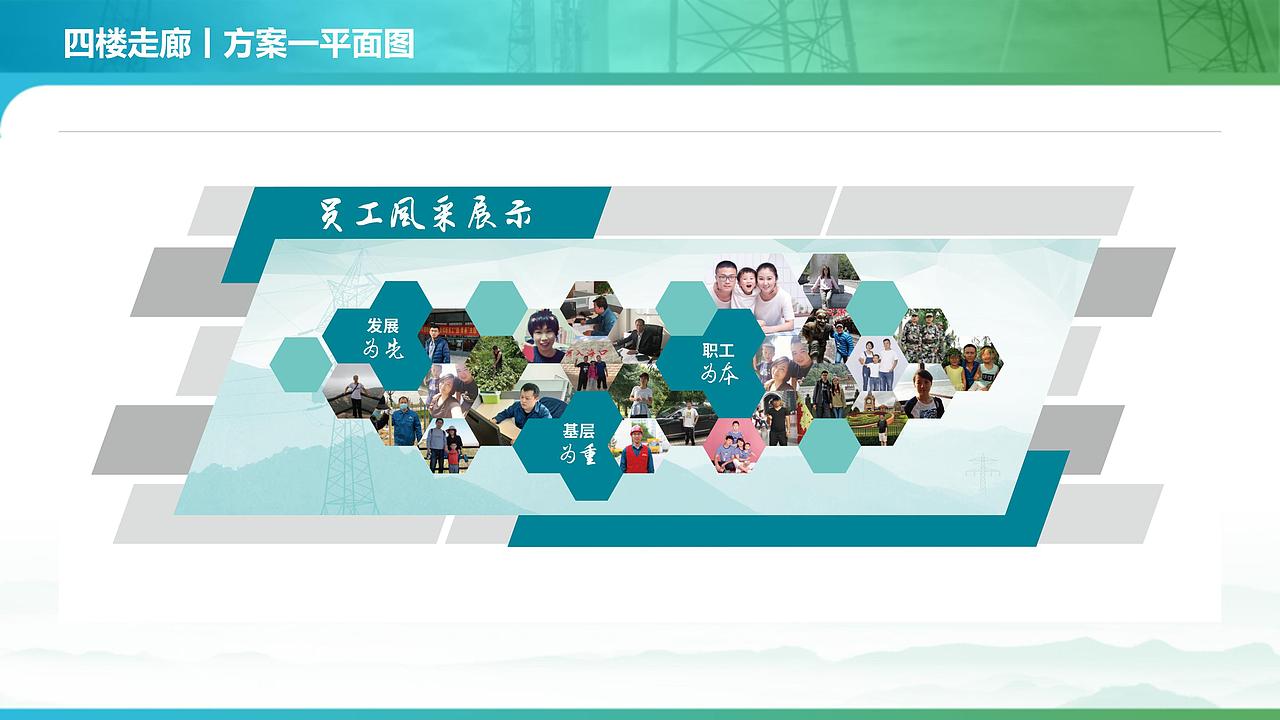 四楼走廊丨方案一平面图

员工风采展示

发展
为先

基层
为重

职工
为本